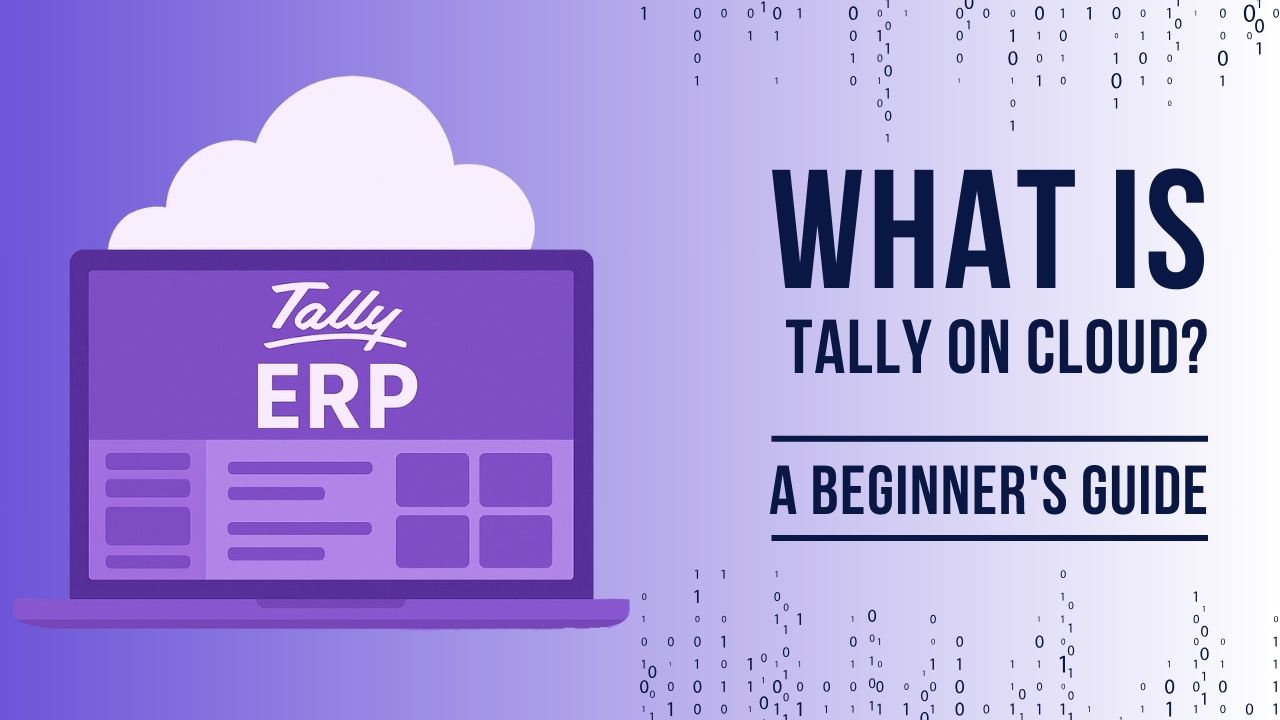 Tally
ERP

WHAT IS
TALLY ON CLOUD?

A BEGINNER'S GUIDE